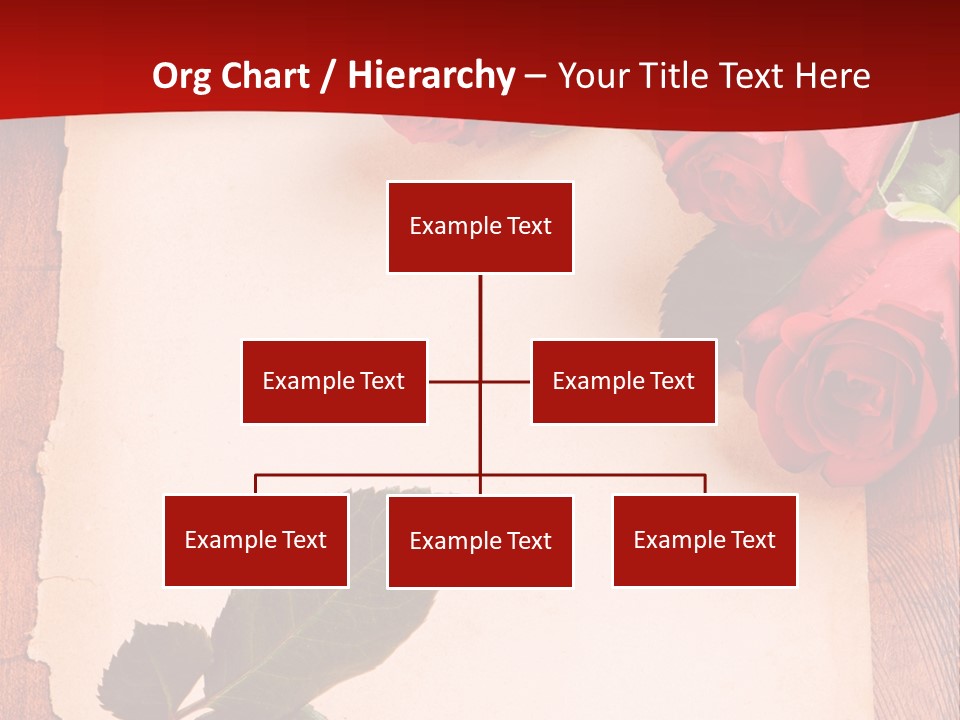 Org Chart / Hierarchy – Your Title Text Here

Example Text

Example Text

Example Text

Example Text

Example Text

Example Text